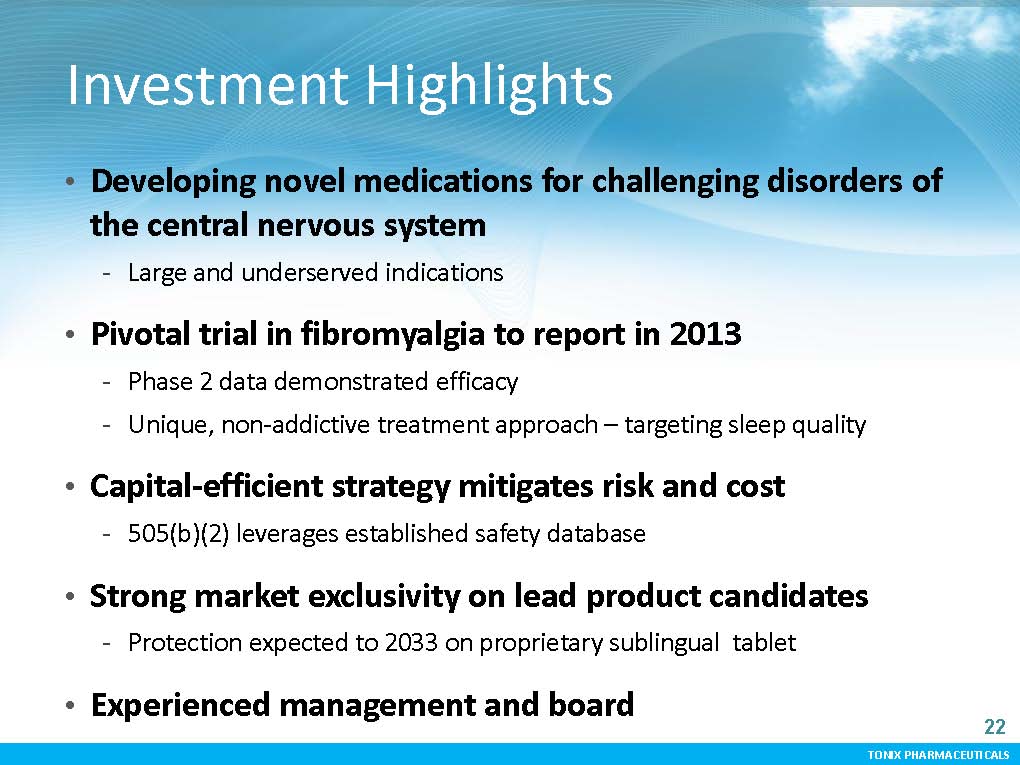 Investment Highlights

• Developing novel medications for challenging disorders of the central nervous system

- Large and underserved indications

• Pivotal trial in fibromyalgia to report in 2013

- Phase 2 data demonstrated efficacy

- Unique, non-addictive treatment approach – targeting sleep quality

• Capital-efficient strategy mitigates risk and cost

- 505(b)(2) leverages established safety database

• Strong market exclusivity on lead product candidates

- Protection expected to 2033 on proprietary sublingual tablet

• Experienced management and board

22

TONIX PHARMACEUTICALS